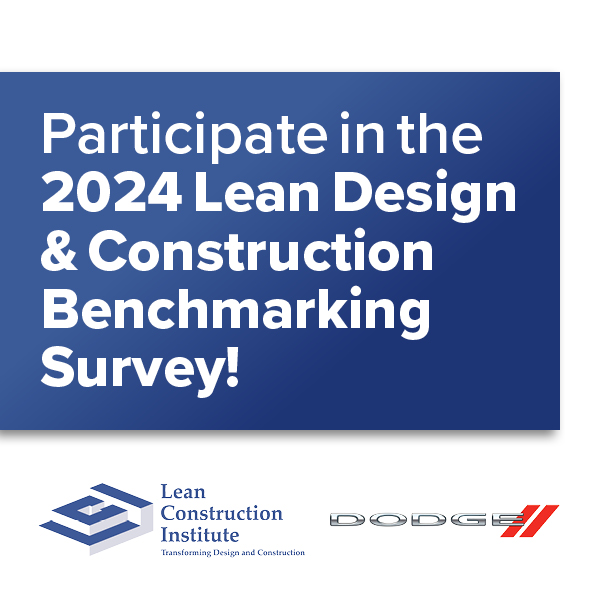 Participate in the 2024 Lean Design & Construction Benchmarking Survey!

Lean Construction Institute
Transforming Design and Construction

DODGE